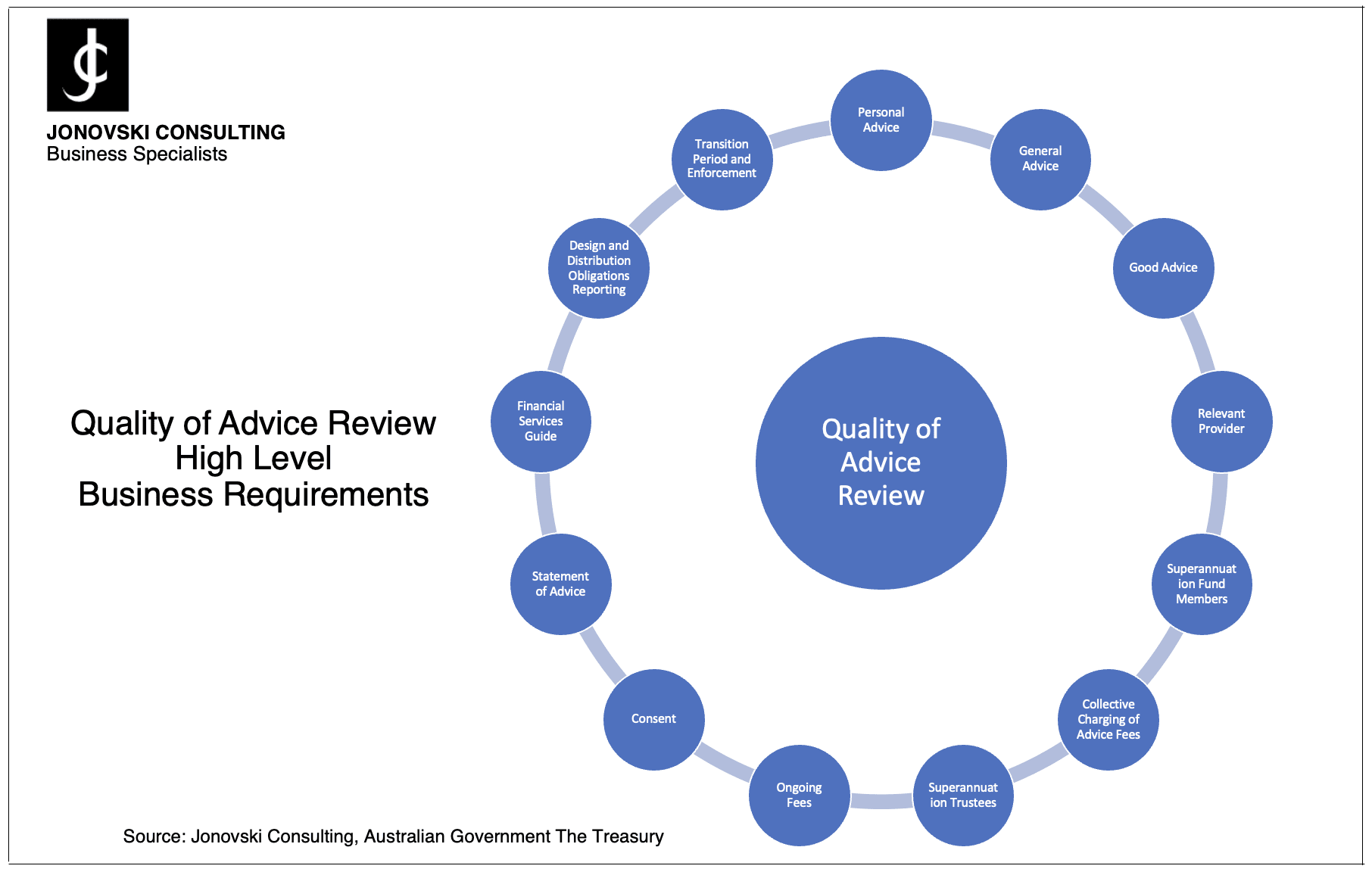 JONOVSKI CONSULTING
Business Specialists

Quality of Advice Review
High Level
Business Requirements

Quality of Advice Review

Personal Advice

General Advice

Good Advice

Relevant Provider

Superannuation Fund Members

Collective Charging of Advice Fees

Superannuation Trustees

Ongoing Fees

Consent

Statement of Advice

Financial Services Guide

Design and Distribution Obligations Reporting

Transition Period and Enforcement

Source: Jonovski Consulting, Australian Government The Treasury